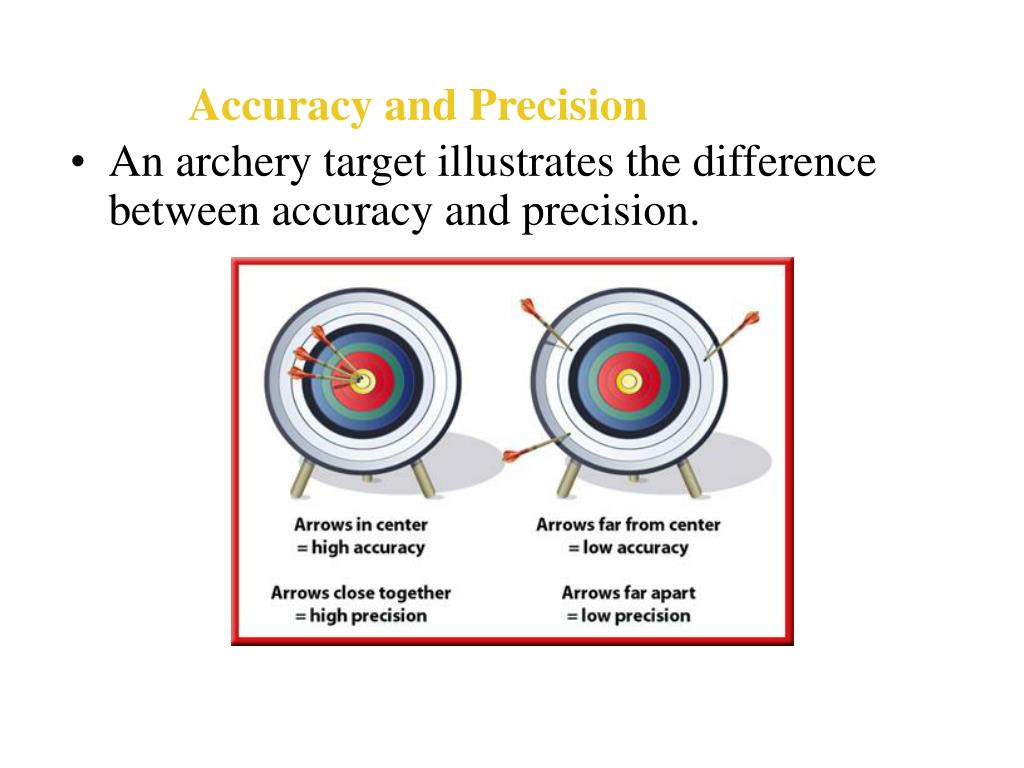 Accuracy and Precision

• An archery target illustrates the difference between accuracy and precision.

Arrows in center
= high accuracy

Arrows close together
= high precision

Arrows far from center
= low accuracy

Arrows far apart
= low precision